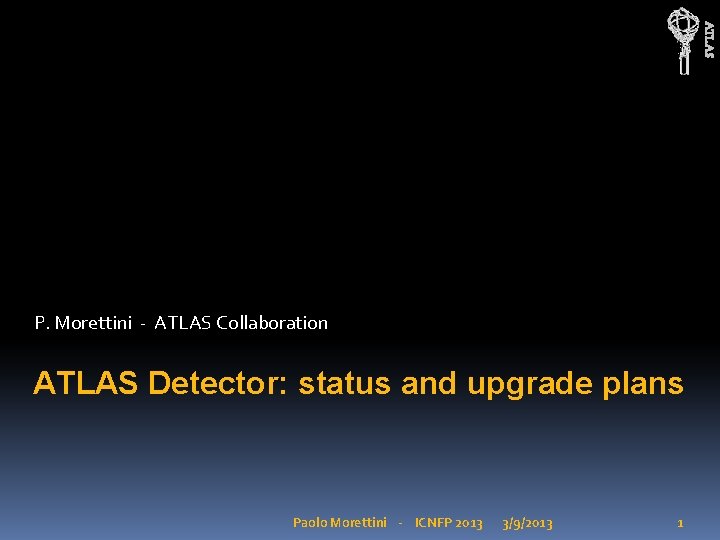 ATLAS

P. Morettini - ATLAS Collaboration

ATLAS Detector: status and upgrade plans

Paolo Morettini - ICNFP 2013 3/9/2013 1